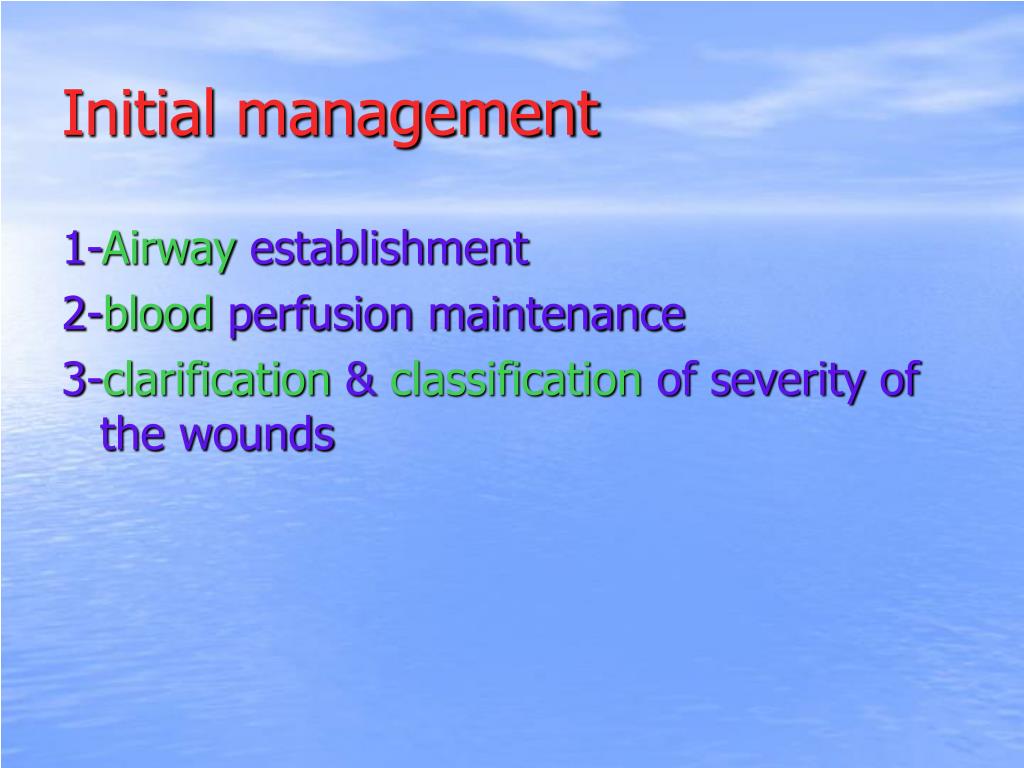 Initial management

1-Airway establishment

2-blood perfusion maintenance

3-clarification & classification of severity of the wounds